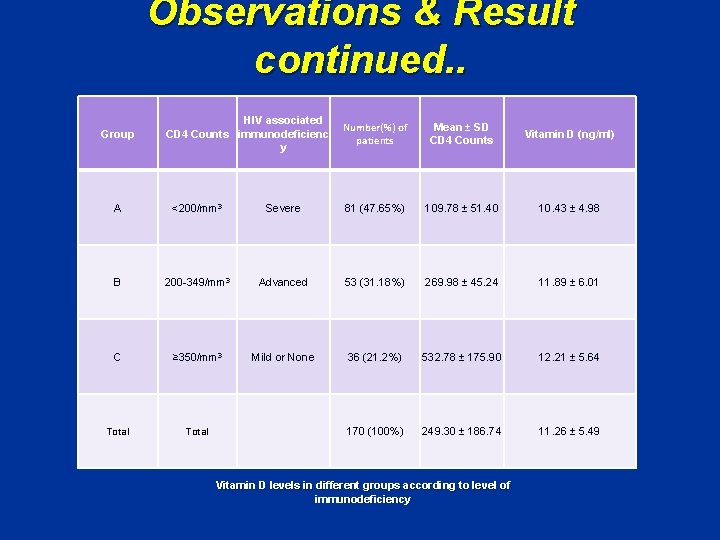 Observations & Result continued..

| Group | CD4 Counts | HIV associated immunodeficiency | Number(%) of patients | Mean ± SD CD4 Counts | Vitamin D (ng/ml) |
|---|---|---|---|---|---|
| A | <200/mm³ | Severe | 81 (47.65%) | 109.78 ± 51.40 | 10.43 ± 4.98 |
| B | 200-349/mm³ | Advanced | 53 (31.18%) | 269.98 ± 45.24 | 11.89 ± 6.01 |
| C | ≥350/mm³ | Mild or None | 36 (21.2%) | 532.78 ± 175.90 | 12.21 ± 5.64 |
| Total | Total | | 170 (100%) | 249.30 ± 186.74 | 11.26 ± 5.49 |

Vitamin D levels in different groups according to level of immunodeficiency